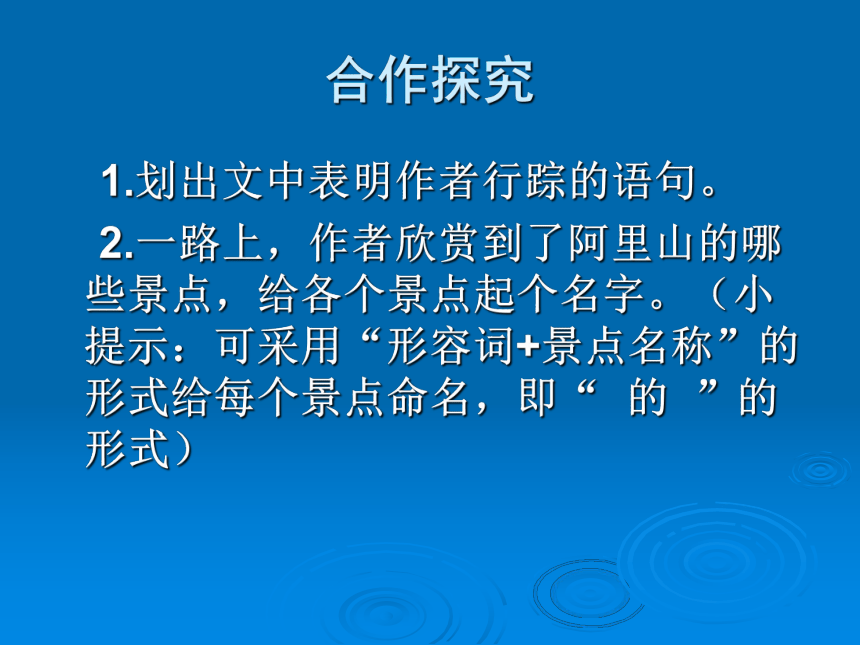 合作探究

1.划出文中表明作者行踪的语句。

2.一路上，作者欣赏到了阿里山的哪些景点，给各个景点起个名字。（小提示：可采用“形容词+景点名称”的形式给每个景点命名，即“ 的 ”的形式）